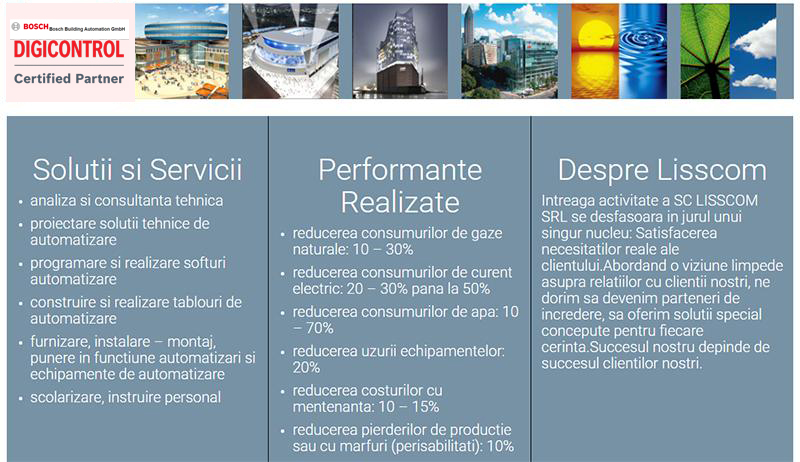 BOSCH Bosch Building Automation GmbH
DIGICONTROL
Certified Partner

Solutii si Servicii

- analiza si consultanta tehnica
- proiectare solutii tehnice de automatizare
- programare si realizare softuri automatizare
- construire si realizare tablouri de automatizare
- furnizare, instalare – montaj, punere in functiune automatizari si echipamente de automatizare
- scolarizare, instruire personal

Performante Realizate

- reducerea consumurilor de gaze naturale: 10 – 30%
- reducerea consumurilor de curent electric: 20 – 30% pana la 50%
- reducerea consumurilor de apa: 10 – 70%
- reducerea uzurii echipamentelor: 20%
- reducerea costurilor cu mentenanta: 10 – 15%
- reducerea pierderilor de productie sau cu marfuri (perisabilitati): 10%

Despre Lisscom

Intreaga activitate a SC LISSCOM SRL se desfasoara in jurul unui singur nucleu: Satisfacerea necesitatilor reale ale clientului.Abordand o viziune limpede asupra relatiilor cu clientii nostri, ne dorim sa devenim parteneri de incredere, sa oferim solutii special concepute pentru fiecare cerinta.Succesul nostru depinde de succesul clientilor nostri.